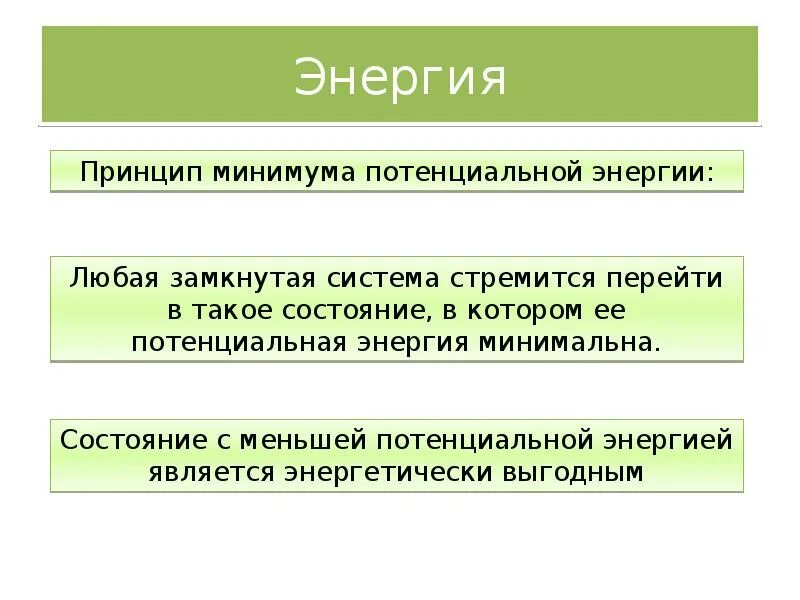 Энергия

Принцип минимума потенциальной энергии:

Любая замкнутая система стремится перейти в такое состояние, в котором ее потенциальная энергия минимальна.

Состояние с меньшей потенциальной энергией является энергетически выгодным